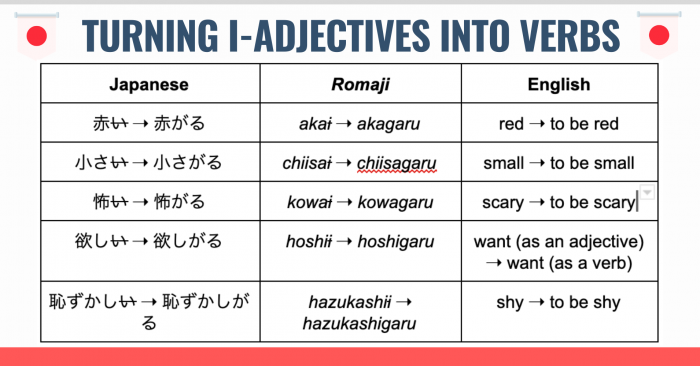 TURNING I-ADJECTIVES INTO VERBS

| Japanese | Romaji | English |
|---|---|---|
| 赤い → 赤がる | akai → akagaru | red → to be red |
| 小さい → 小さがる | chiisai → chiisagaru | small → to be small |
| 怖い → 怖がる | kowai → kowagaru | scary → to be scary |
| 欲しい → 欲しがる | hoshii → hoshigaru | want (as an adjective) → want (as a verb) |
| 恥ずかしい → 恥ずかしがる | hazukashii → hazukashigaru | shy → to be shy |